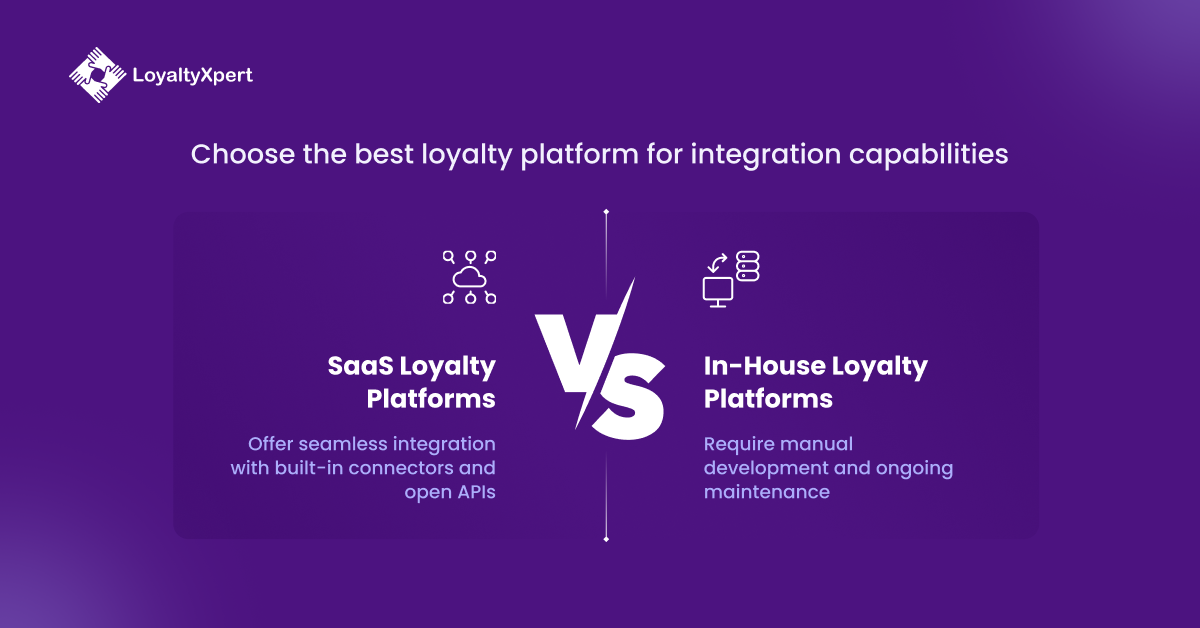 LoyaltyXpert

Choose the best loyalty platform for integration capabilities

SaaS Loyalty Platforms

Offer seamless integration with built-in connectors and open APIs

VS

In-House Loyalty Platforms

Require manual development and ongoing maintenance